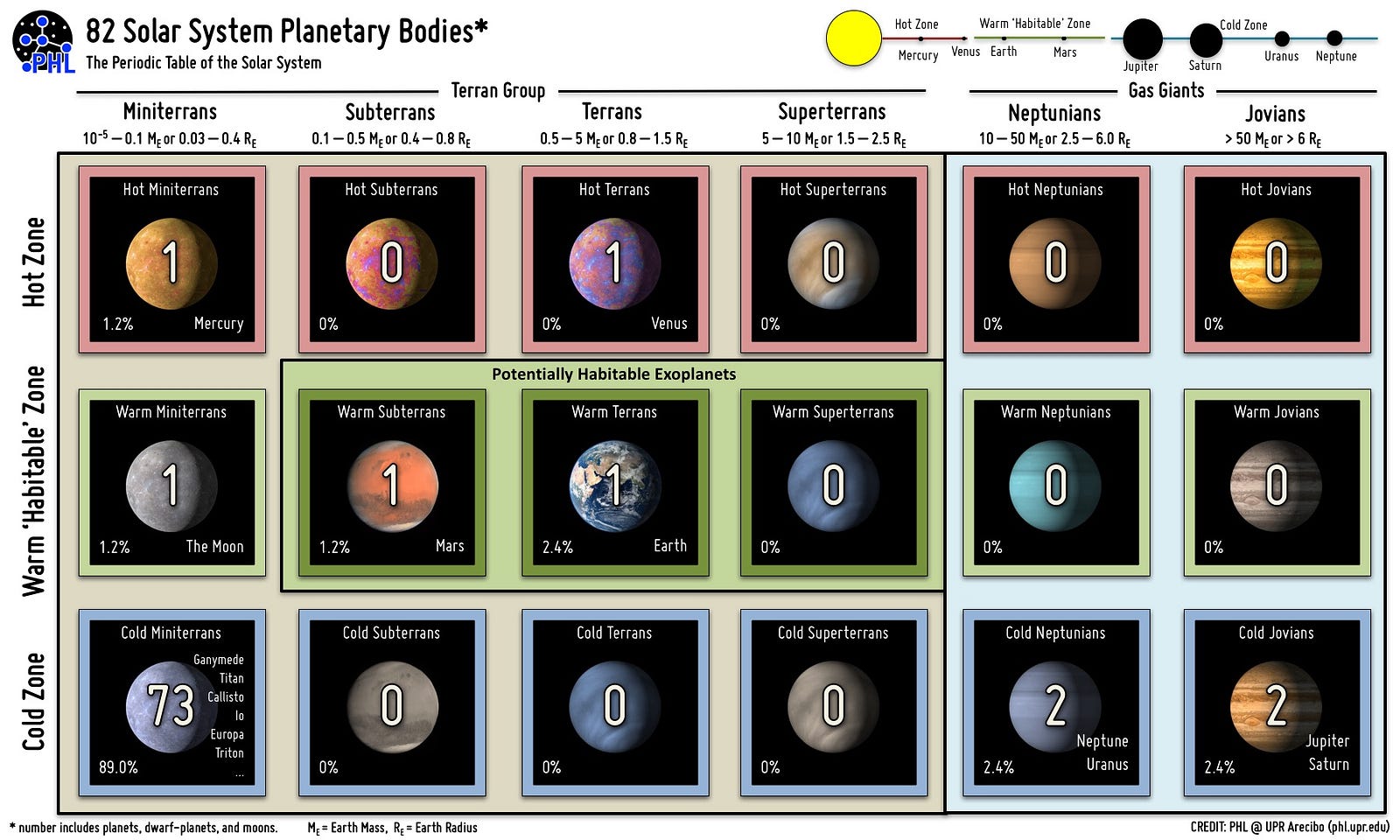 PHL

82 Solar System Planetary Bodies*

The Periodic Table of the Solar System

Hot Zone Warm 'Habitable' Zone Cold Zone

Mercury Venus Earth Mars Jupiter Saturn Uranus Neptune

Terran Group

Gas Giants

Miniterrans
$10^{-5} - 0.1\ M_E$ or $0.03 - 0.4\ R_E$

Subterrans
$0.1 - 0.5\ M_E$ or $0.4 - 0.8\ R_E$

Terrans
$0.5 - 5\ M_E$ or $0.8 - 1.5\ R_E$

Superterrans
$5 - 10\ M_E$ or $1.5 - 2.5\ R_E$

Neptunians
$10 - 50\ M_E$ or $2.5 - 6.0\ R_E$

Jovians
$> 50\ M_E$ or $> 6\ R_E$

Hot Zone

Hot Miniterrans 1 1.2% Mercury

Hot Subterrans 0 0%

Hot Terrans 1 0% Venus

Hot Superterrans 0 0%

Hot Neptunians 0 0%

Hot Jovians 0 0%

Warm 'Habitable' Zone

Potentially Habitable Exoplanets

Warm Miniterrans 1 1.2% The Moon

Warm Subterrans 1 1.2% Mars

Warm Terrans 1 2.4% Earth

Warm Superterrans 0 0%

Warm Neptunians 0 0%

Warm Jovians 0 0%

Cold Zone

Cold Miniterrans 73 Ganymede Titan Callisto Io Europa Triton ... 89.0%

Cold Subterrans 0 0%

Cold Terrans 0 0%

Cold Superterrans 0 0%

Cold Neptunians 2 Neptune Uranus 2.4%

Cold Jovians 2 Jupiter Saturn 2.4%

* number includes planets, dwarf-planets, and moons. $M_E$ = Earth Mass, $R_E$ = Earth Radius

CREDIT: PHL @ UPR Arecibo (phl.upr.edu)